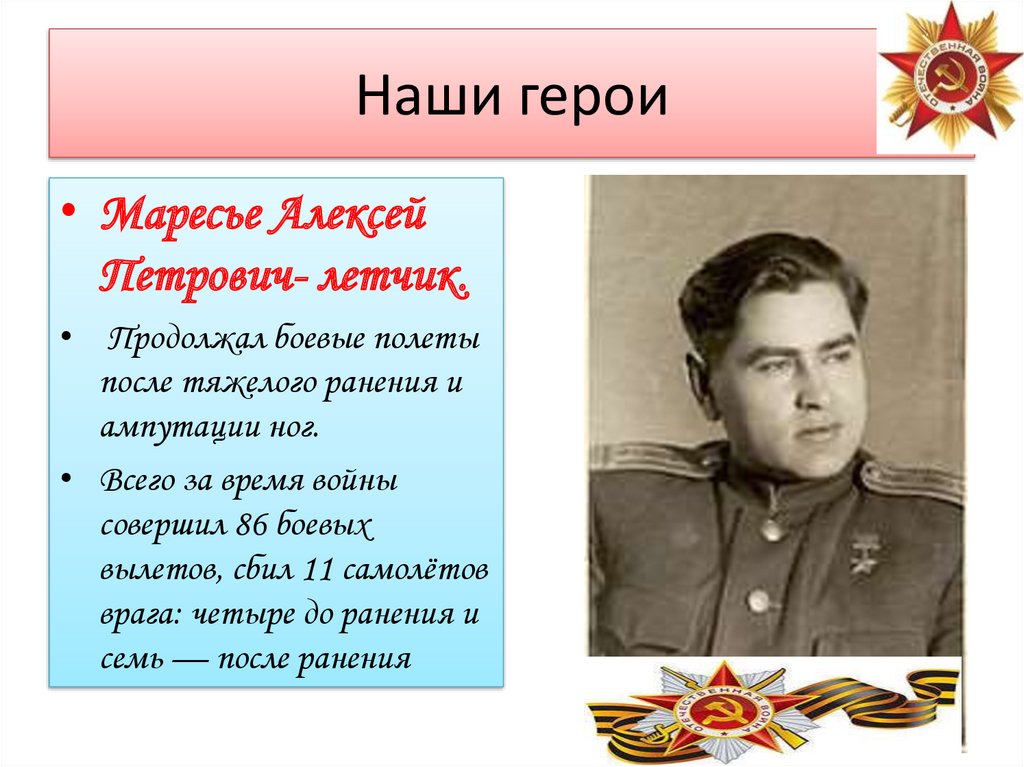 Наши герои

ОТЕЧЕСТВЕННАЯ ВОЙНА

• Маресье Алексей Петрович- летчик.

• Продолжал боевые полеты после тяжелого ранения и ампутации ног.

• Всего за время войны совершил 86 боевых вылетов, сбил 11 самолётов врага: четыре до ранения и семь — после ранения

ОТЕЧЕСТВЕННАЯ ВОЙНА